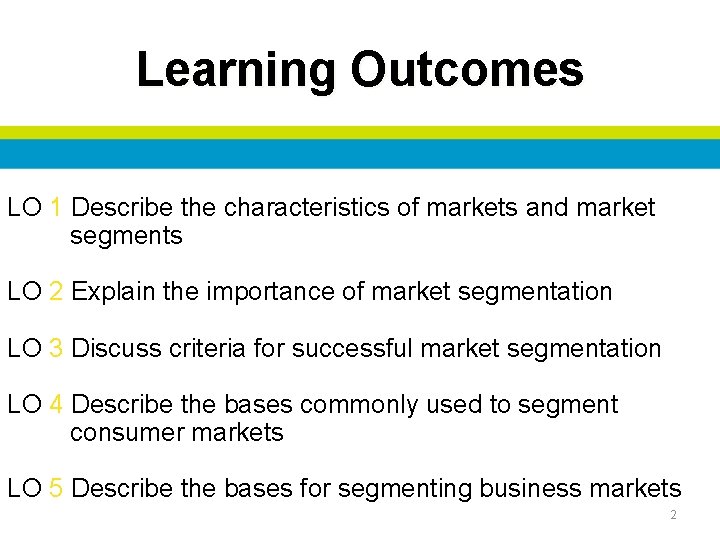 Learning Outcomes

LO 1 Describe the characteristics of markets and market segments

LO 2 Explain the importance of market segmentation

LO 3 Discuss criteria for successful market segmentation

LO 4 Describe the bases commonly used to segment consumer markets

LO 5 Describe the bases for segmenting business markets

2